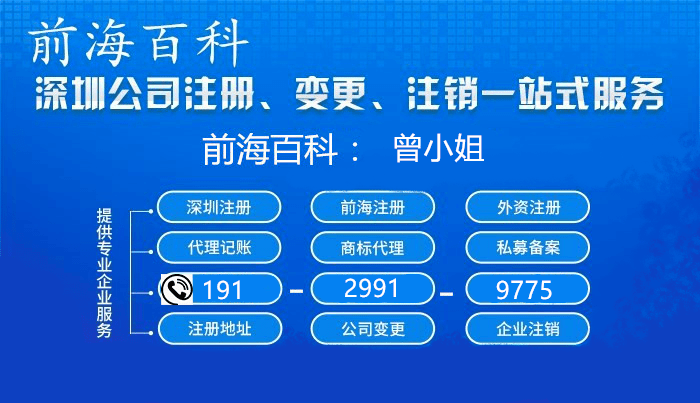 前海百科

深圳公司注册、变更、注销一站式服务

前海百科： 曾小姐

提供专业企业服务

深圳注册
前海注册
外资注册

代理记账
商标代理
私募备案

191 - 2991 - 9775

注册地址
公司变更
企业注销